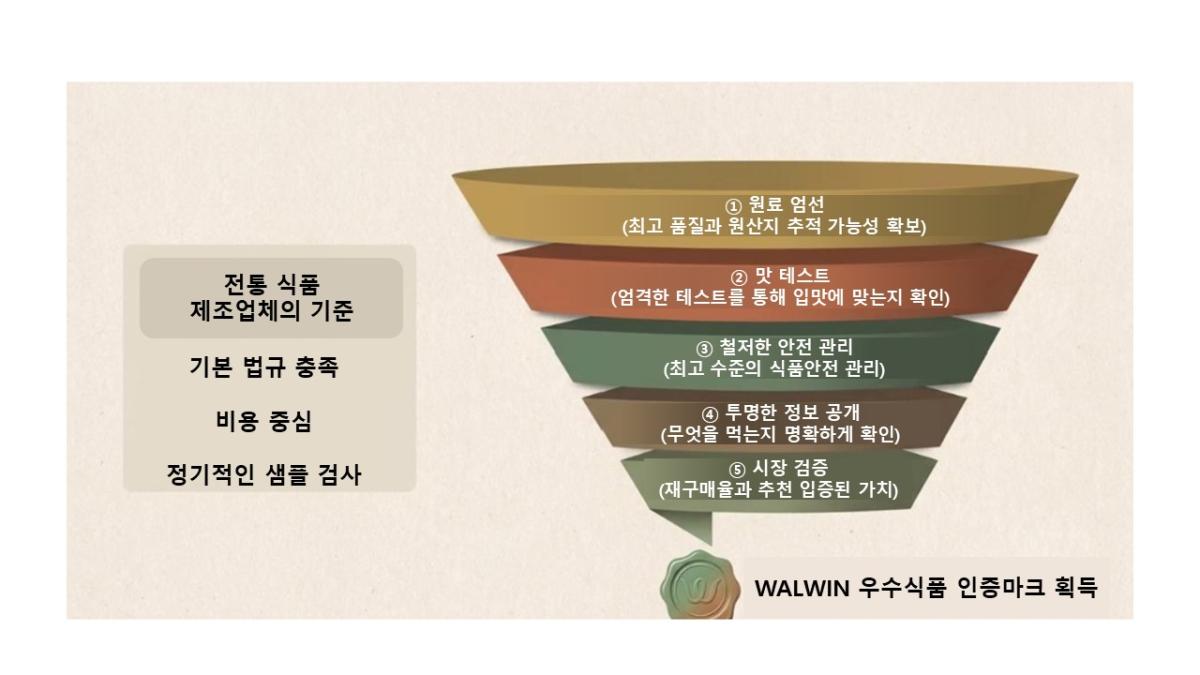 전통 식품
제조업체의 기준

기본 법규 충족

비용 중심

정기적인 샘플 검사

① 원료 엄선
(최고 품질과 원산지 추적 가능성 확보)

② 맛 테스트
(엄격한 테스트를 통해 입맛에 맞는지 확인)

③ 철저한 안전 관리
(최고 수준의 식품안전 관리)

④ 투명한 정보 공개
(무엇을 먹는지 명확하게 확인)

⑤ 시장 검증
(재구매율과 추천 입증된 가치)

W

WALWIN 우수식품 인증마크 획득